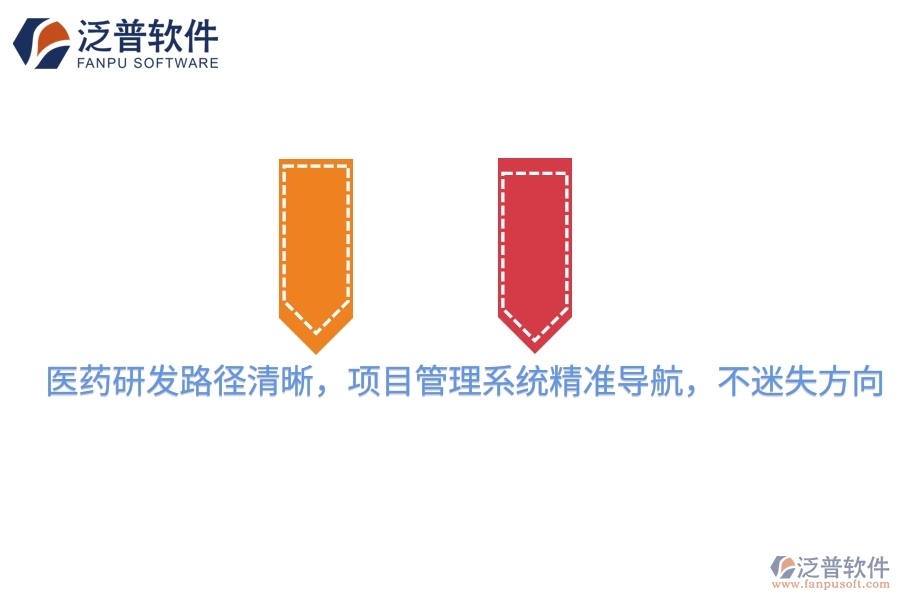 泛普软件
FANPU SOFTWARE

医药研发路径清晰，项目管理系统精准导航，不迷失方向

泛普软件
www.fanpusoft.com